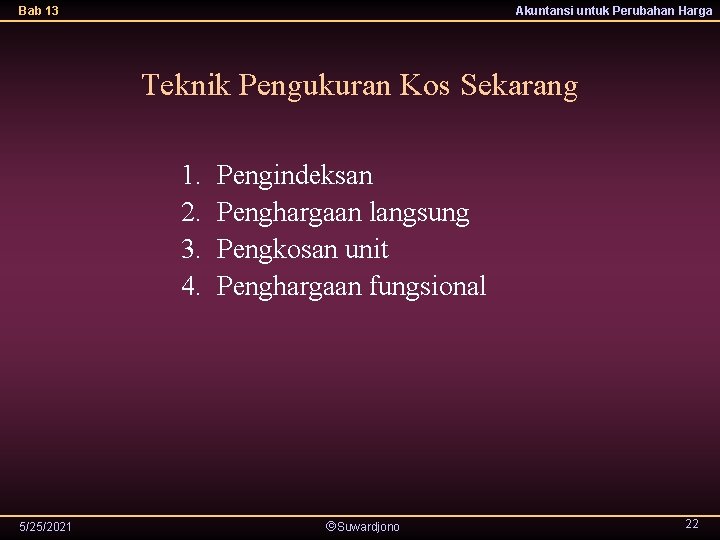 Bab 13

Akuntansi untuk Perubahan Harga

Teknik Pengukuran Kos Sekarang

1. Pengindeksan
2. Penghargaan langsung
3. Pengkosan unit
4. Penghargaan fungsional

5/25/2021

©Suwardjono

22